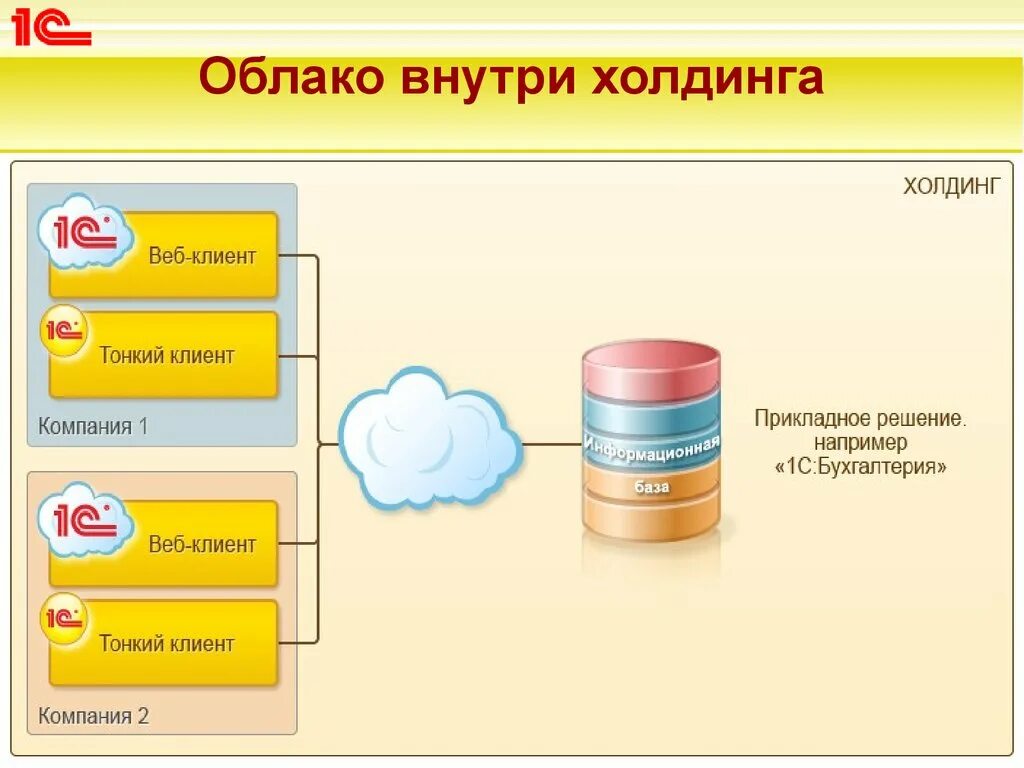 1С

Облако внутри холдинга

ХОЛДИНГ

1С Веб-клиент

1С Тонкий клиент

Компания 1

1С Веб-клиент

1С Тонкий клиент

Компания 2

Информационная база

Прикладное решение. например «1С:Бухгалтерия»